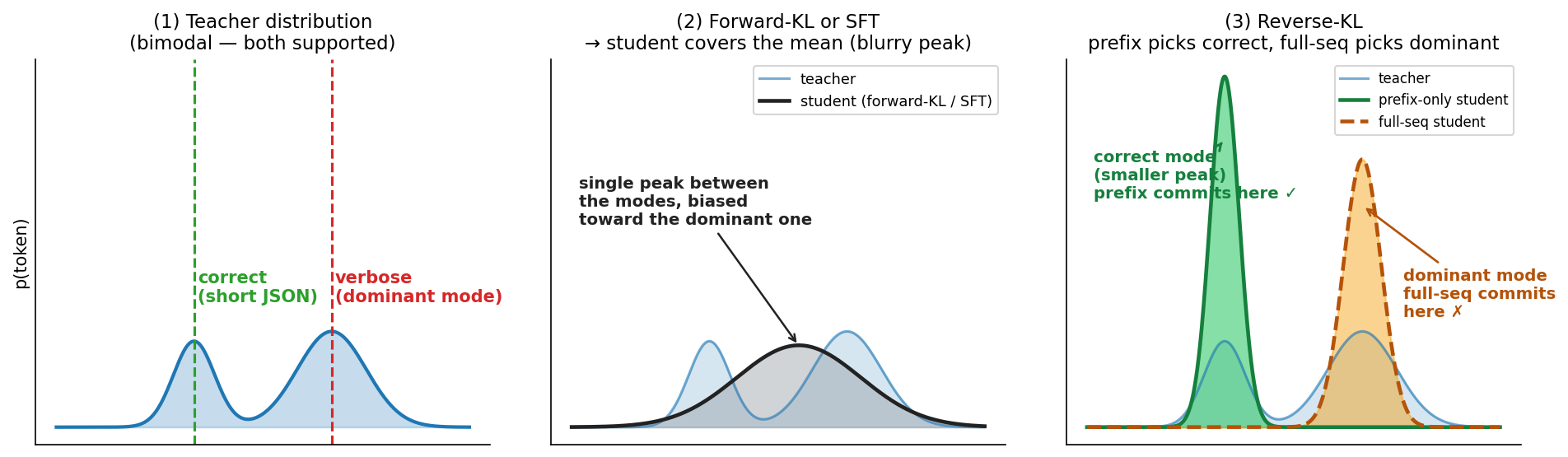 (1) Teacher distribution
(bimodal — both supported)

p(token)

correct
(short JSON)

verbose
(dominant mode)

(2) Forward-KL or SFT
→ student covers the mean (blurry peak)

teacher
student (forward-KL / SFT)

single peak between the modes, biased toward the dominant one

(3) Reverse-KL
prefix picks correct, full-seq picks dominant

teacher
prefix-only student
full-seq student

correct mode
(smaller peak)
prefix commits here ✓

dominant mode
full-seq commits
here ✗